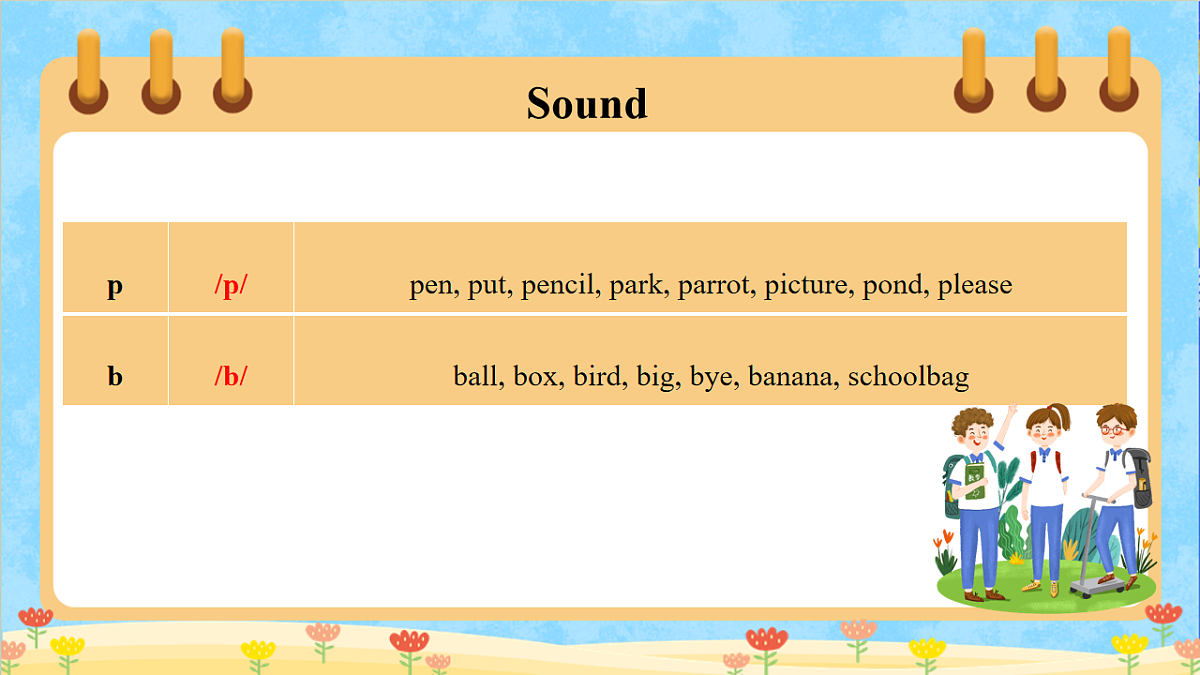 Sound

| p | /p/ | pen, put, pencil, park, parrot, picture, pond, please |
|---|---|---|
| b | /b/ | ball, box, bird, big, bye, banana, schoolbag |